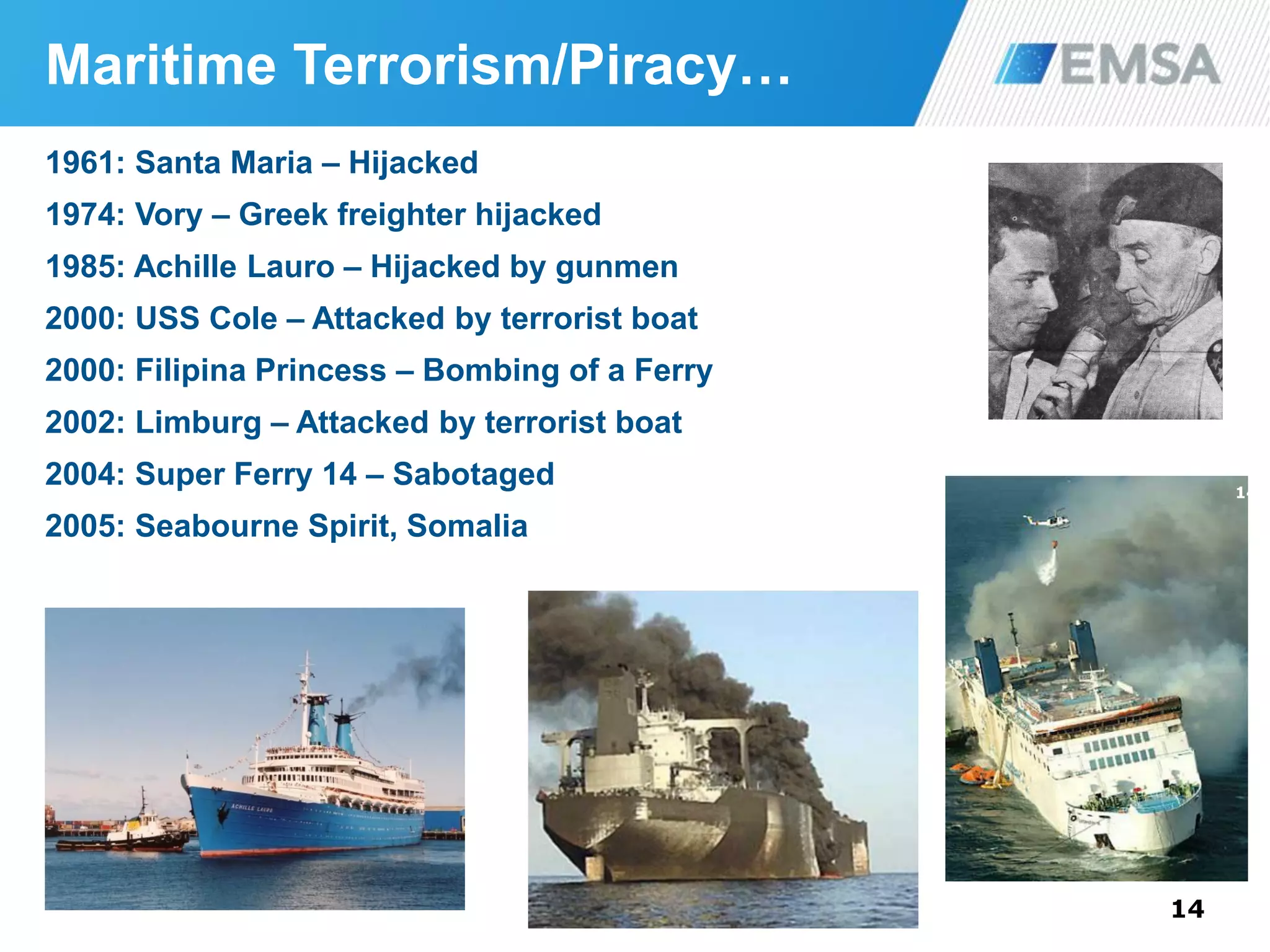 Maritime Terrorism/Piracy…

EMSA

1961: Santa Maria – Hijacked

1974: Vory – Greek freighter hijacked

1985: Achille Lauro – Hijacked by gunmen

2000: USS Cole – Attacked by terrorist boat

2000: Filipina Princess – Bombing of a Ferry

2002: Limburg – Attacked by terrorist boat

2004: Super Ferry 14 – Sabotaged

2005: Seabourne Spirit, Somalia

ACHILLE LAURO

14